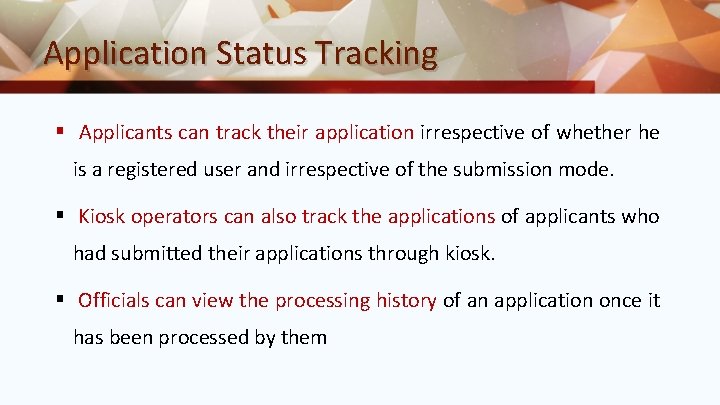 Application Status Tracking

▪ Applicants can track their application irrespective of whether he is a registered user and irrespective of the submission mode.

▪ Kiosk operators can also track the applications of applicants who had submitted their applications through kiosk.

▪ Officials can view the processing history of an application once it has been processed by them